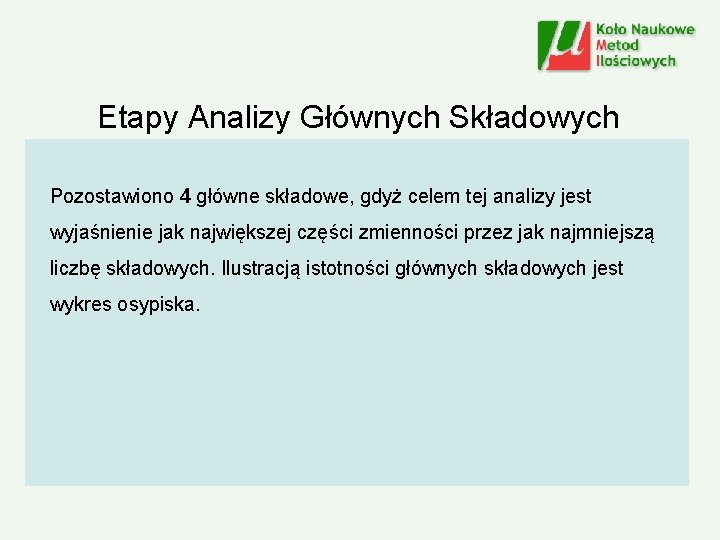 Koło Naukowe
Metod
Ilościowych

Etapy Analizy Głównych Składowych

Pozostawiono 4 główne składowe, gdyż celem tej analizy jest wyjaśnienie jak największej części zmienności przez jak najmniejszą liczbę składowych. Ilustracją istotności głównych składowych jest wykres osypiska.